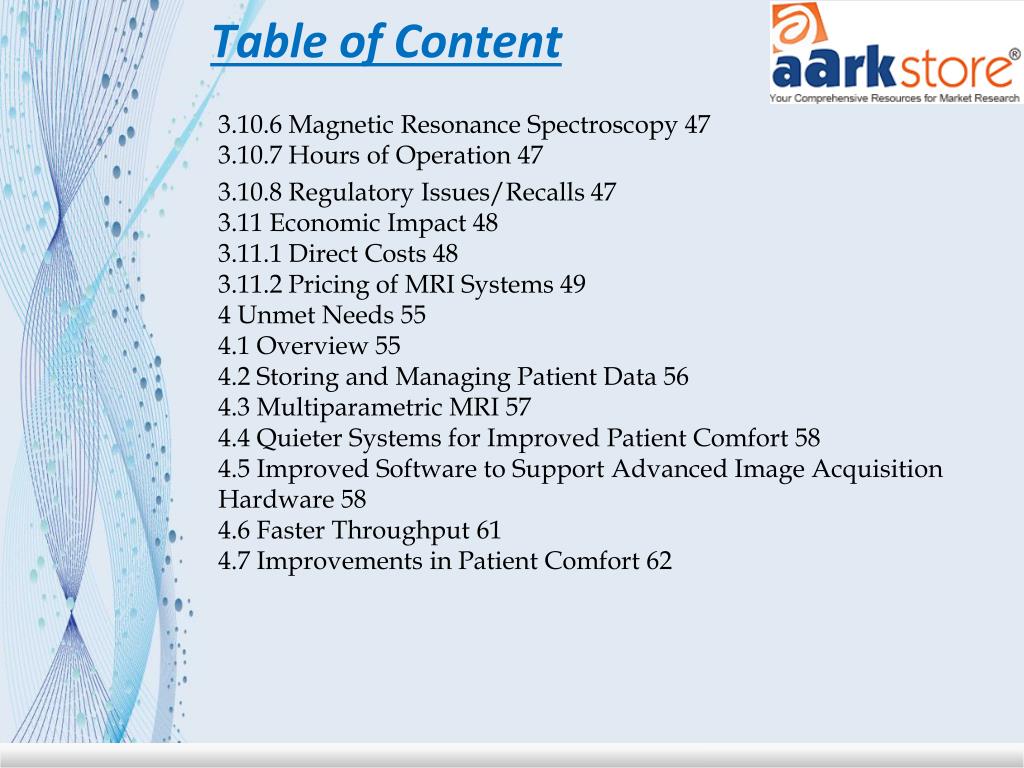 Table of Content

aarkstore®
Your Comprehensive Resources for Market Research

3.10.6 Magnetic Resonance Spectroscopy 47
3.10.7 Hours of Operation 47
3.10.8 Regulatory Issues/Recalls 47
3.11 Economic Impact 48
3.11.1 Direct Costs 48
3.11.2 Pricing of MRI Systems 49
4 Unmet Needs 55
4.1 Overview 55
4.2 Storing and Managing Patient Data 56
4.3 Multiparametric MRI 57
4.4 Quieter Systems for Improved Patient Comfort 58
4.5 Improved Software to Support Advanced Image Acquisition Hardware 58
4.6 Faster Throughput 61
4.7 Improvements in Patient Comfort 62